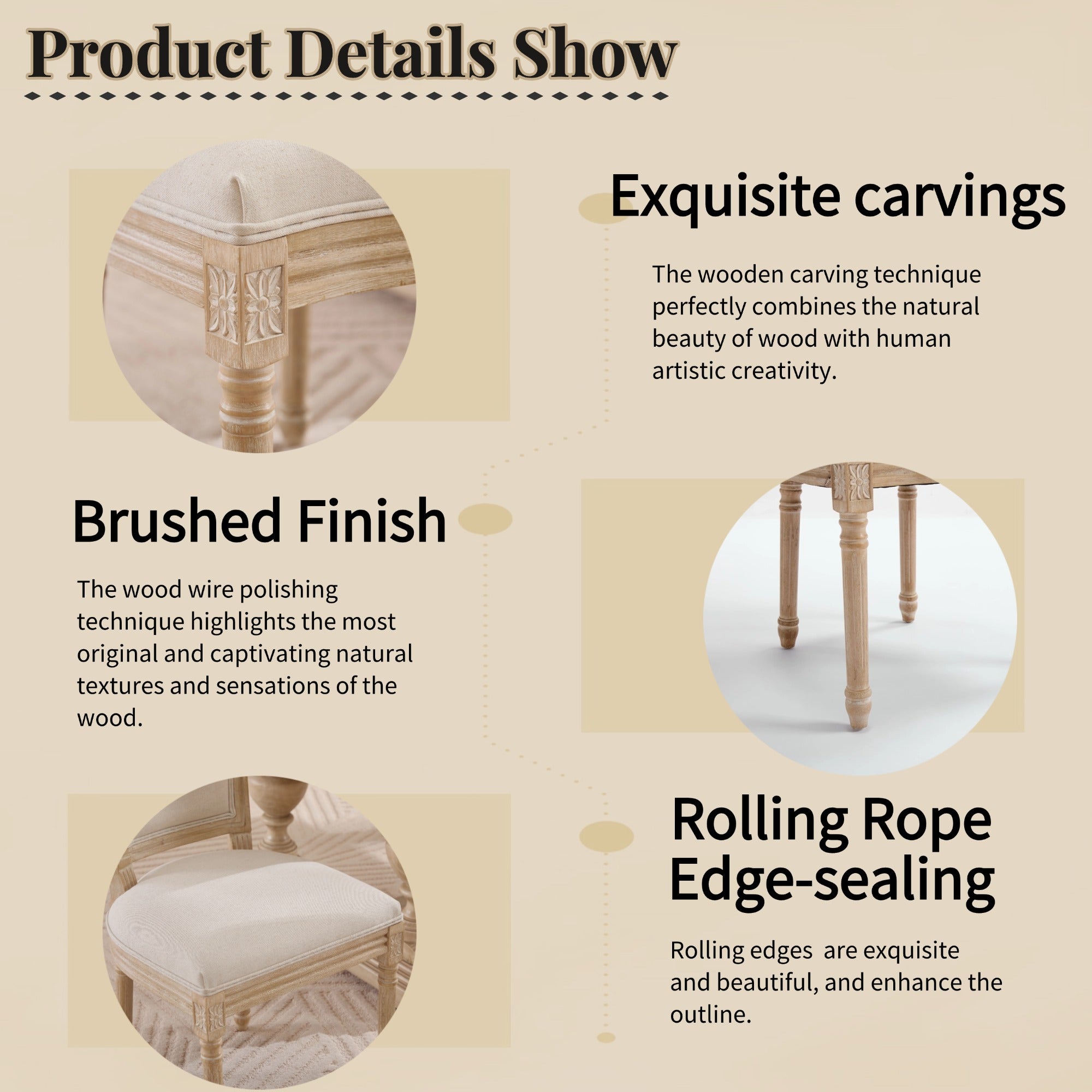 Product Details Show

Exquisite carvings

The wooden carving technique perfectly combines the natural beauty of wood with human artistic creativity.

Brushed Finish

The wood wire polishing technique highlights the most original and captivating natural textures and sensations of the wood.

Rolling Rope Edge-sealing

Rolling edges  are exquisite and beautiful, and enhance the outline.